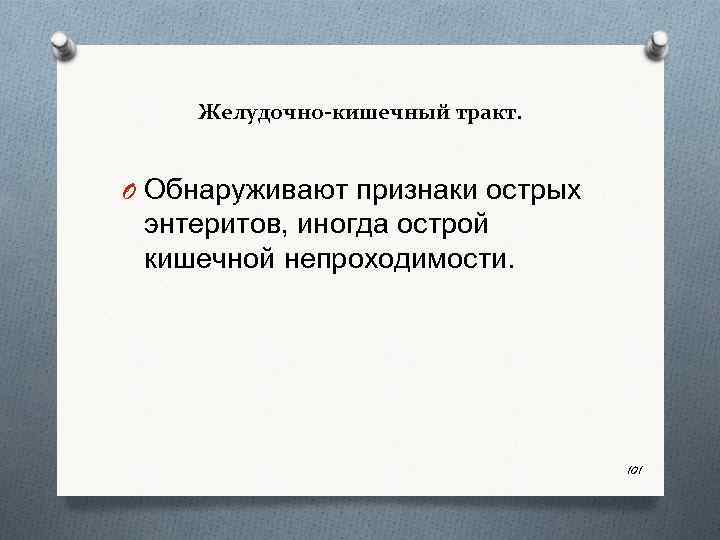 Желудочно-кишечный тракт.

O Обнаруживают признаки острых энтеритов, иногда острой кишечной непроходимости.

101